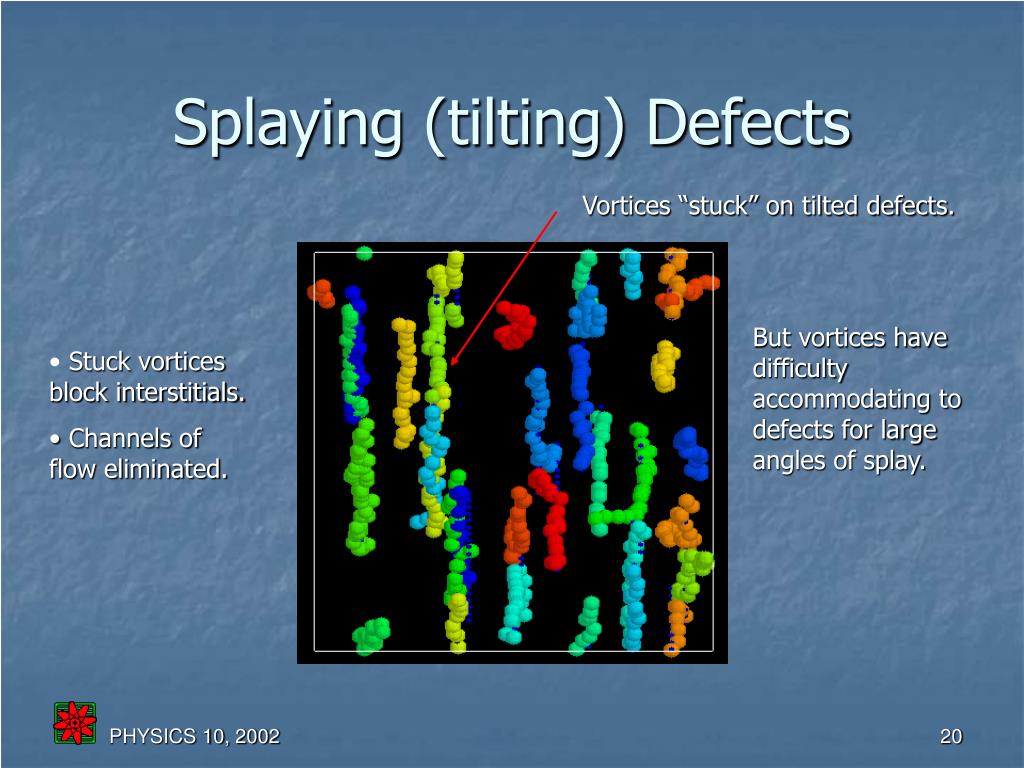 Splaying (tilting) Defects

Vortices “stuck” on tilted defects.

• Stuck vortices block interstitials.

• Channels of flow eliminated.

But vortices have difficulty accommodating to defects for large angles of splay.

PHYSICS 10, 2002

20